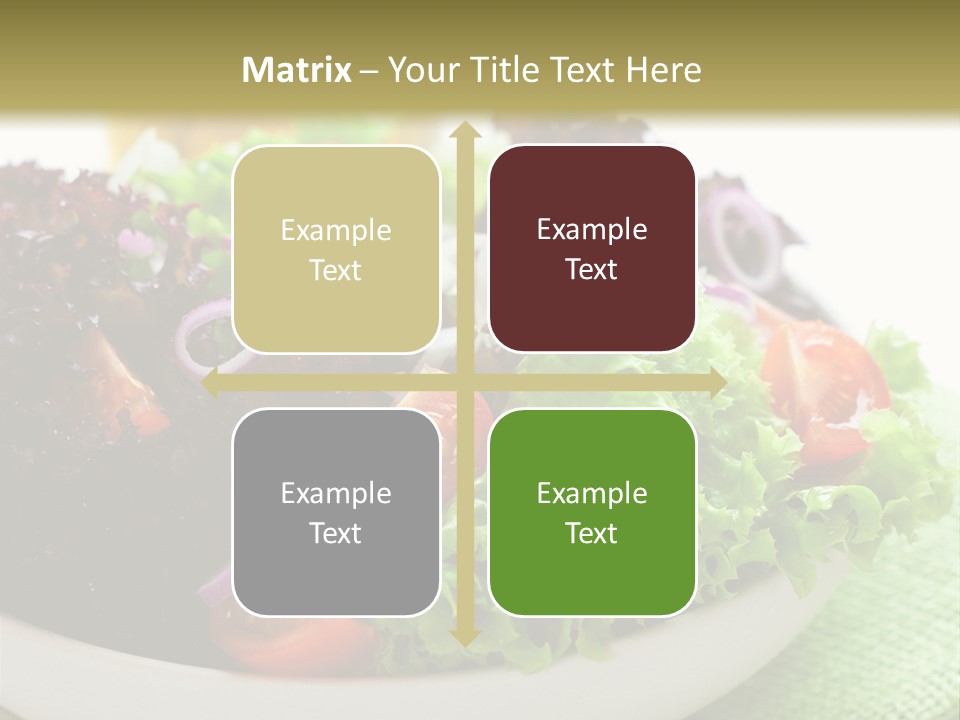 Matrix – Your Title Text Here

Example Text

Example Text

Example Text

Example Text